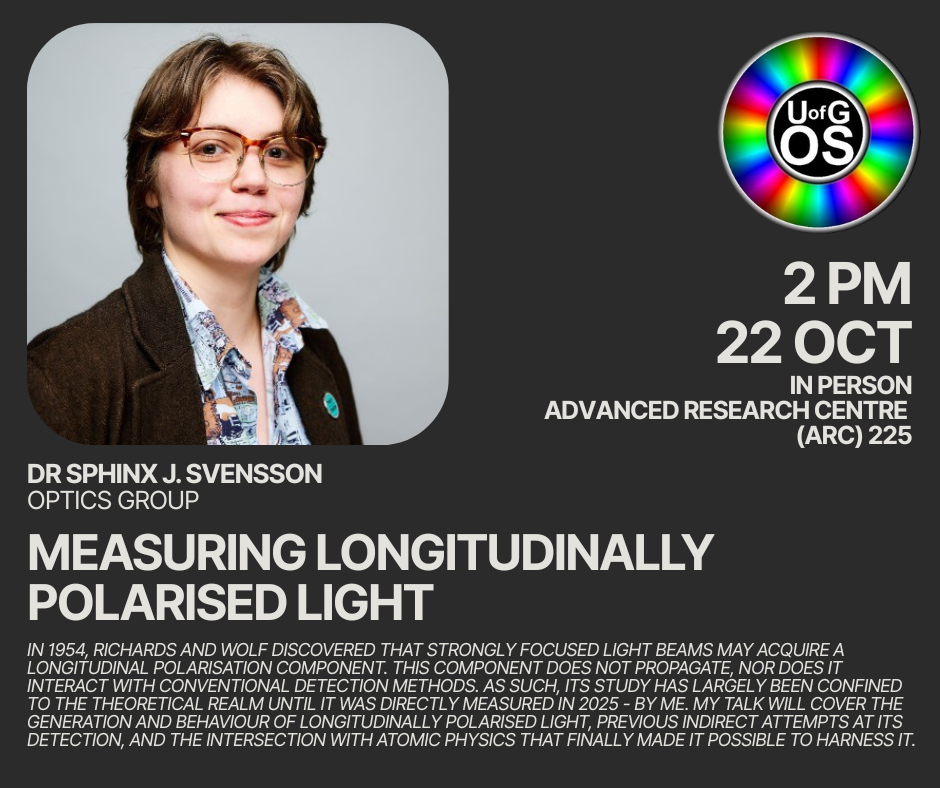 UofG
OS

2 PM
22 OCT
IN PERSON
ADVANCED RESEARCH CENTRE
(ARC) 225

DR SPHINX J. SVENSSON
OPTICS GROUP

MEASURING LONGITUDINALLY POLARISED LIGHT

IN 1954, RICHARDS AND WOLF DISCOVERED THAT STRONGLY FOCUSED LIGHT BEAMS MAY ACQUIRE A LONGITUDINAL POLARISATION COMPONENT. THIS COMPONENT DOES NOT PROPAGATE, NOR DOES IT INTERACT WITH CONVENTIONAL DETECTION METHODS. AS SUCH, ITS STUDY HAS LARGELY BEEN CONFINED TO THE THEORETICAL REALM UNTIL IT WAS DIRECTLY MEASURED IN 2025 - BY ME. MY TALK WILL COVER THE GENERATION AND BEHAVIOUR OF LONGITUDINALLY POLARISED LIGHT, PREVIOUS INDIRECT ATTEMPTS AT ITS DETECTION, AND THE INTERSECTION WITH ATOMIC PHYSICS THAT FINALLY MADE IT POSSIBLE TO HARNESS IT.